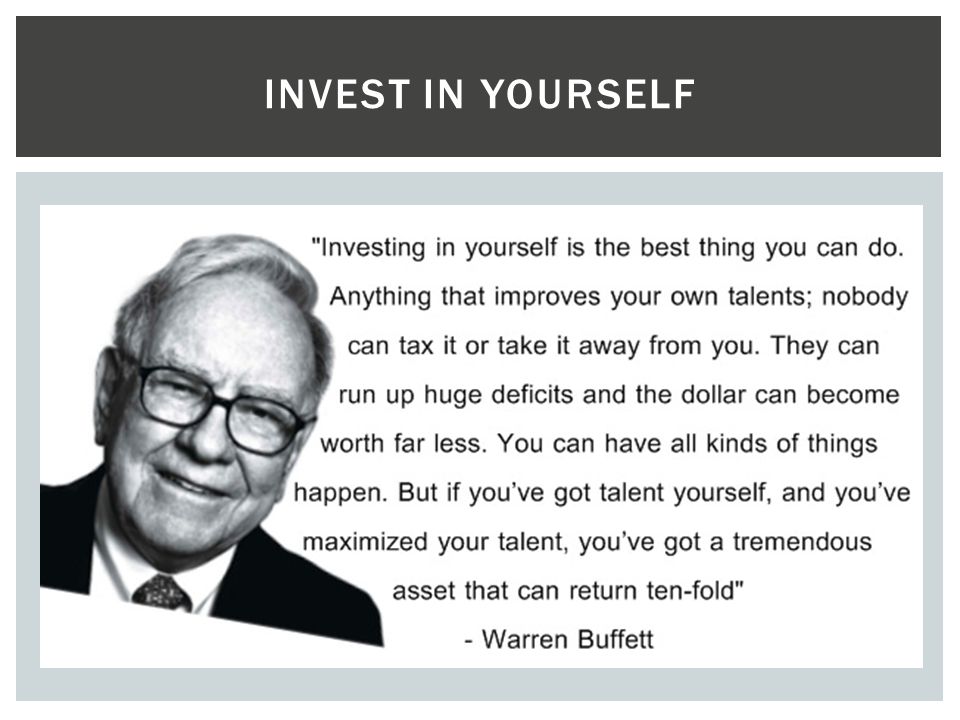 INVEST IN YOURSELF

"Investing in yourself is the best thing you can do. Anything that improves your own talents; nobody can tax it or take it away from you. They can run up huge deficits and the dollar can become worth far less. You can have all kinds of things happen. But if you've got talent yourself, and you've maximized your talent, you've got a tremendous asset that can return ten-fold"
- Warren Buffett